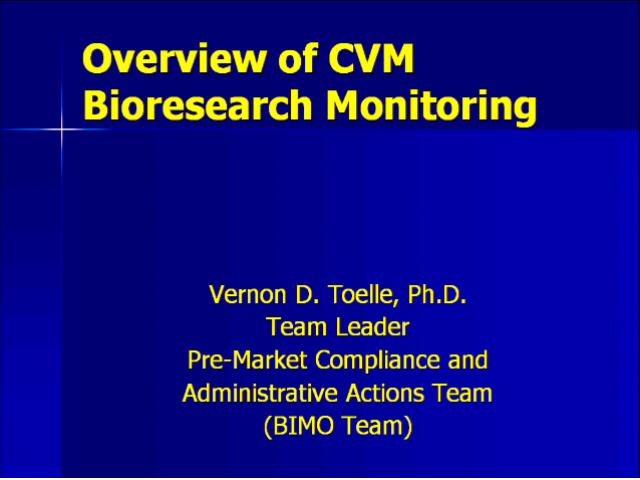 Overview of CVM Bioresearch Monitoring

Vernon D. Toelle, Ph.D.
Team Leader
Pre-Market Compliance and Administrative Actions Team
(BIMO Team)